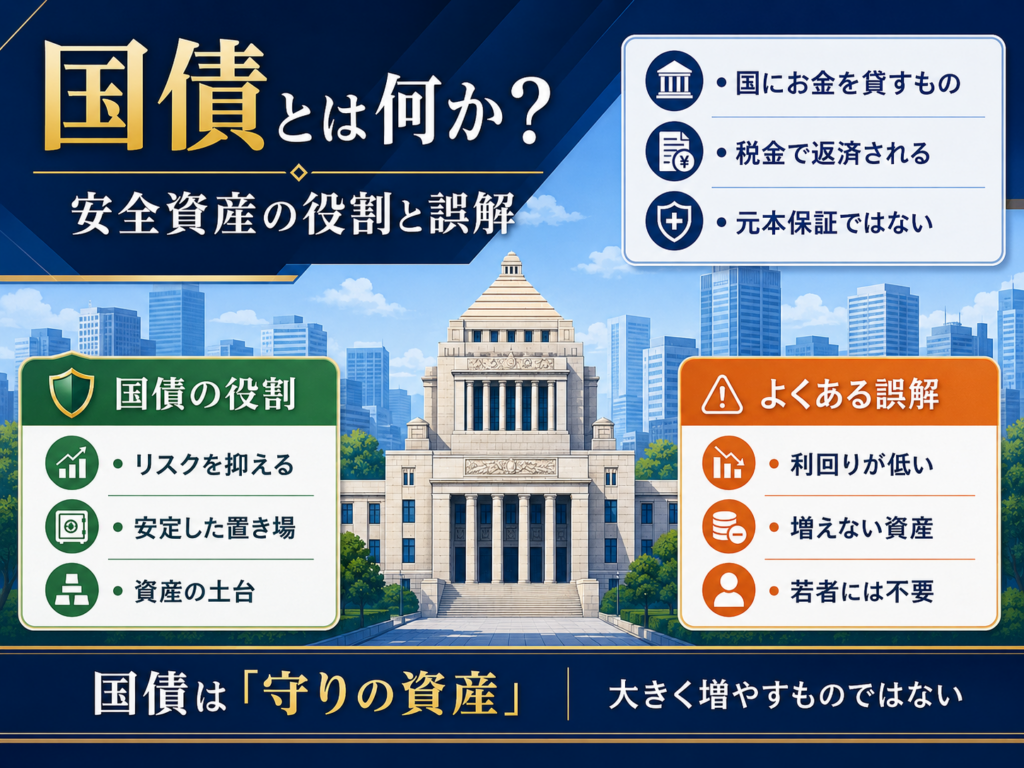 国債とは何か?

安全資産の役割と誤解

• 国にお金を貸すもの

• 税金で返済される

• 元本保証ではない

国債の役割

• リスクを抑える

• 安定した置き場

• 資産の土台

よくある誤解

• 利回りが低い

• 増えない資産

• 若者には不要

国債は「守りの資産」

大きく増やすものではない